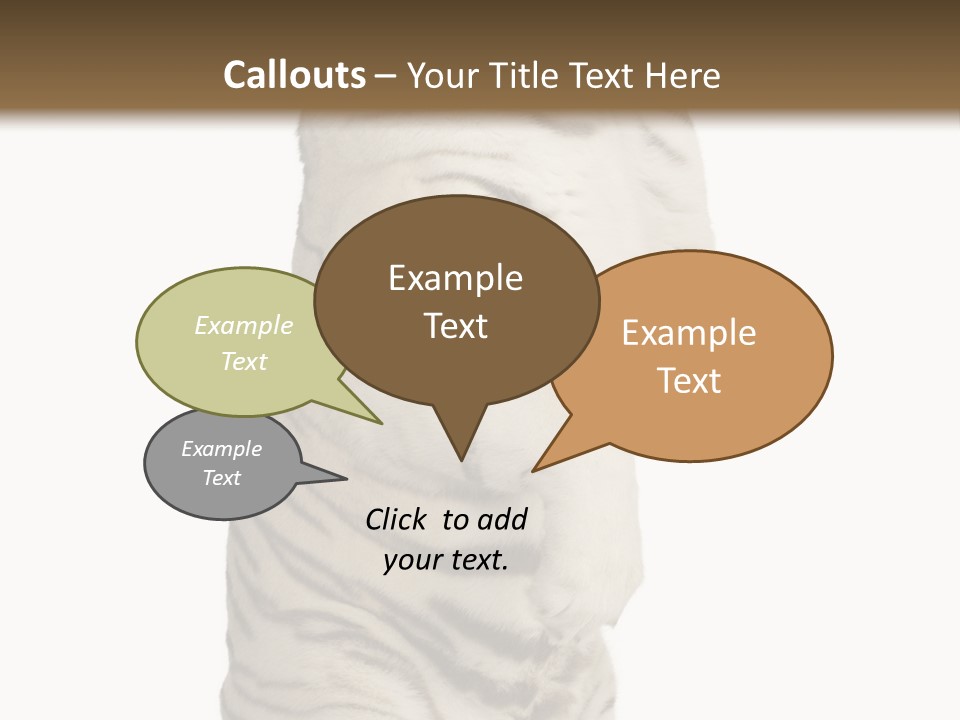 Callouts – Your Title Text Here

Example Text

Example Text

Example Text

Example Text

Click to add your text.